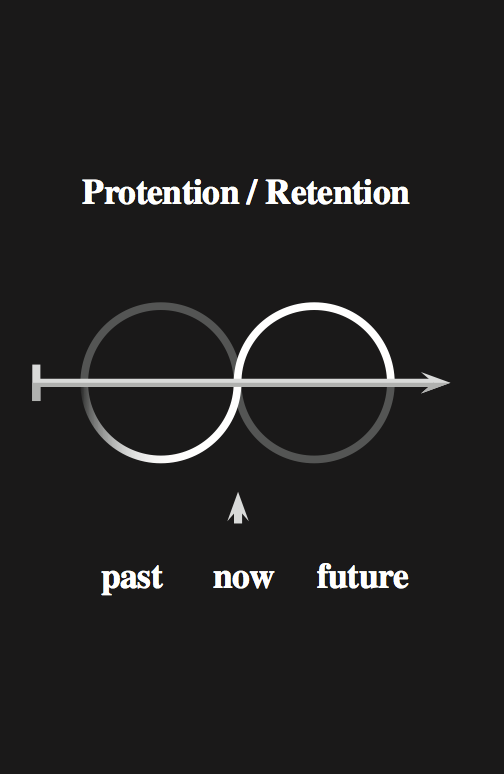 Protention / Retention

past now future